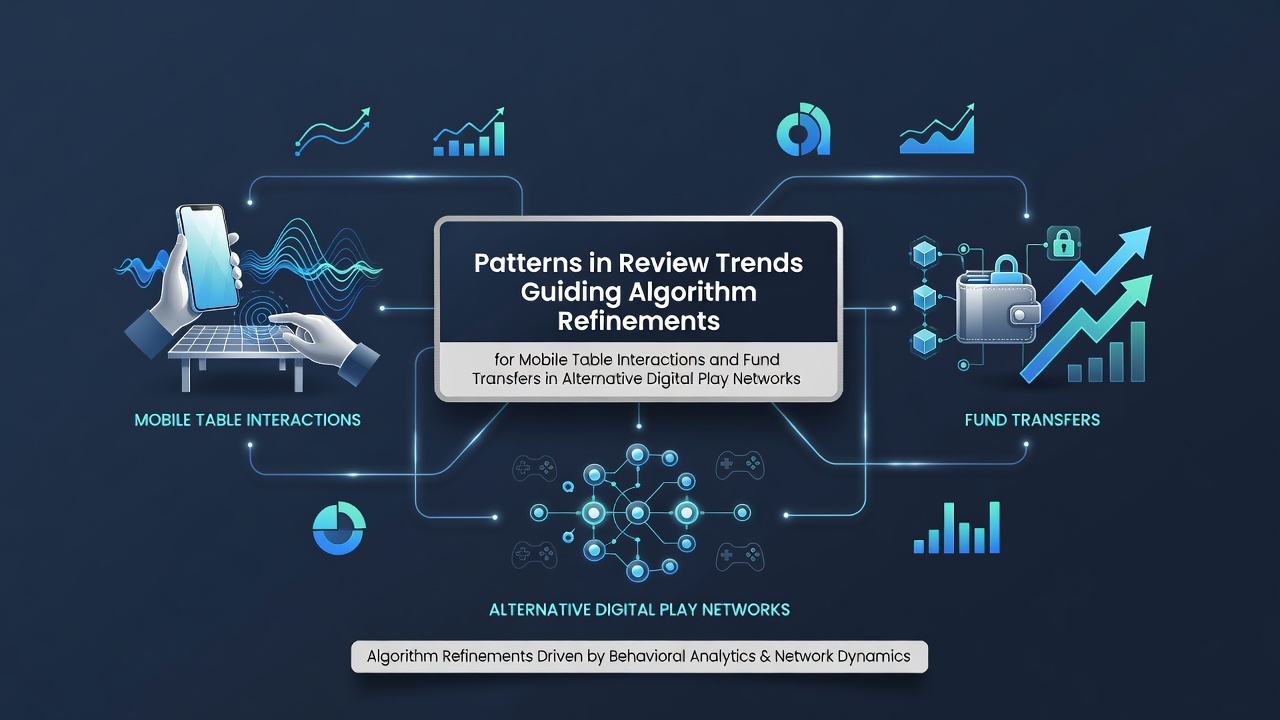 Patterns in Review Trends Guiding Algorithm Refinements

for Mobile Table Interactions and Fund Transfers in Alternative Digital Play Networks

MOBILE TABLE INTERACTIONS

FUND TRANSFERS

ALTERNATIVE DIGITAL PLAY NETWORKS

Algorithm Refinements Driven by Behavioral Analytics & Network Dynamics